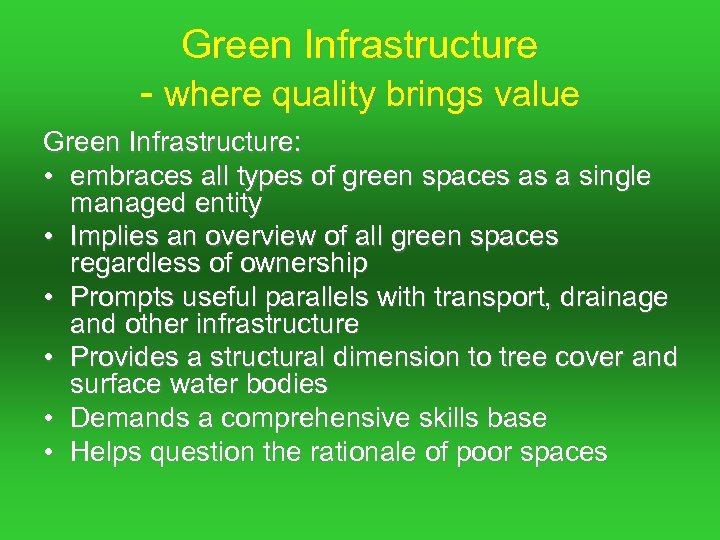 Green Infrastructure
- where quality brings value

Green Infrastructure:
• embraces all types of green spaces as a single managed entity
• Implies an overview of all green spaces regardless of ownership
• Prompts useful parallels with transport, drainage and other infrastructure
• Provides a structural dimension to tree cover and surface water bodies
• Demands a comprehensive skills base
• Helps question the rationale of poor spaces